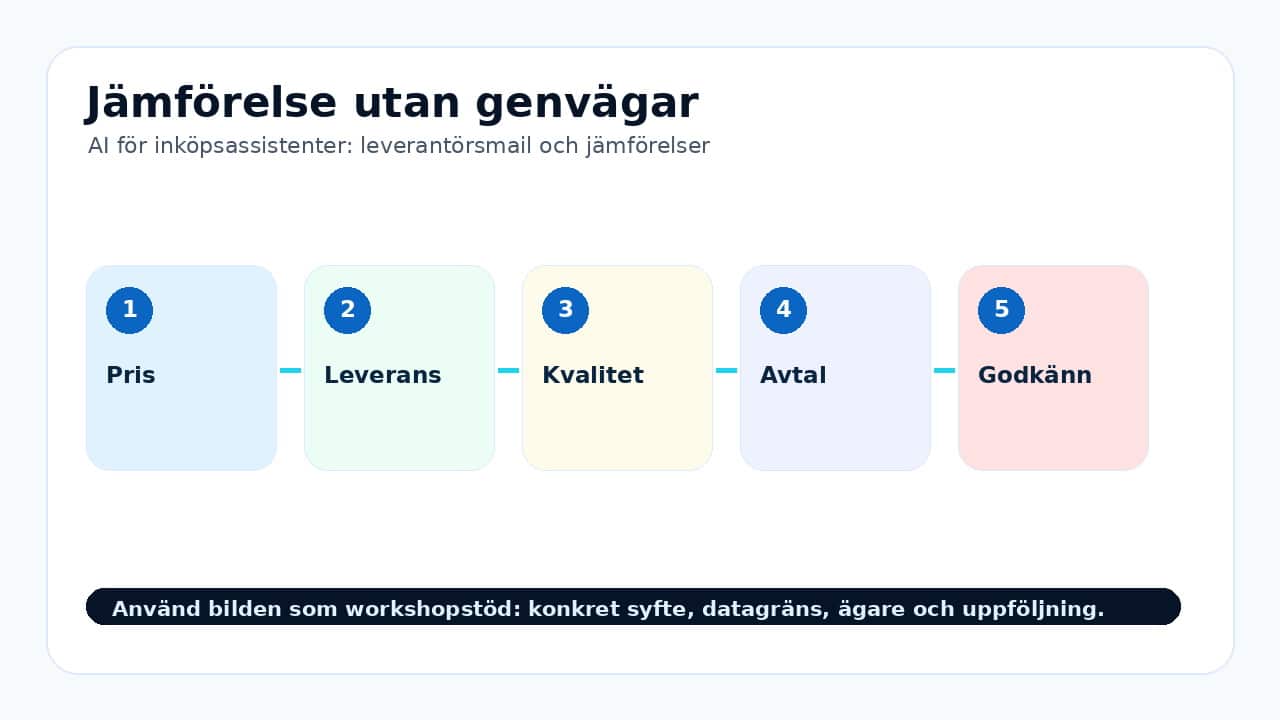 Jämförelse utan genvägar

AI för inköpsassistenter: leverantörsmail och jämförelser

1
Pris

2
Leverans

3
Kvalitet

4
Avtal

5
Godkänn

Använd bilden som workshopstöd: konkret syfte, datagräns, ägare och uppföljning.